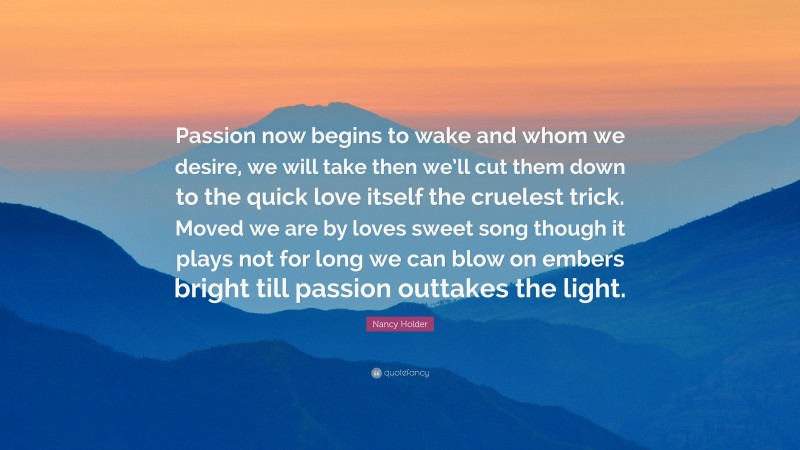 Passion now begins to wake and whom we desire, we will take then we'll cut them down to the quick love itself the cruelest trick. Moved we are by loves sweet song though it plays not for long we can blow on embers bright till passion outtakes the light.

Nancy Holder

quotefancy